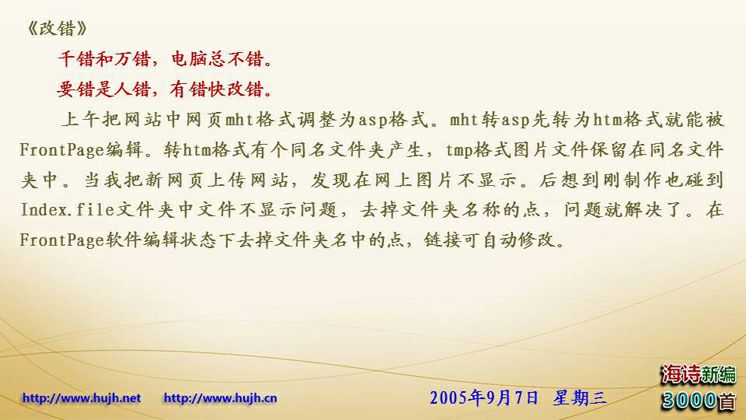 《改错》

千错和万错，电脑总不错。

要错是人错，有错快改错。

上午把网站中网页mht格式调整为asp格式。mht转asp先转为htm格式就能被FrontPage编辑。转htm格式有个同名文件夹产生，tmp格式图片文件保留在同名文件夹中。当我把新网页上传网站，发现在网上图片不显示。后想到刚制作也碰到Index.file文件夹中文件不显示问题，去掉文件夹名称的点，问题就解决了。在FrontPage软件编辑状态下去掉文件夹名中的点，链接可自动修改。

http://www.hujh.net　http://www.hujh.cn　2005年9月7日　星期三

海诗新编
3000首